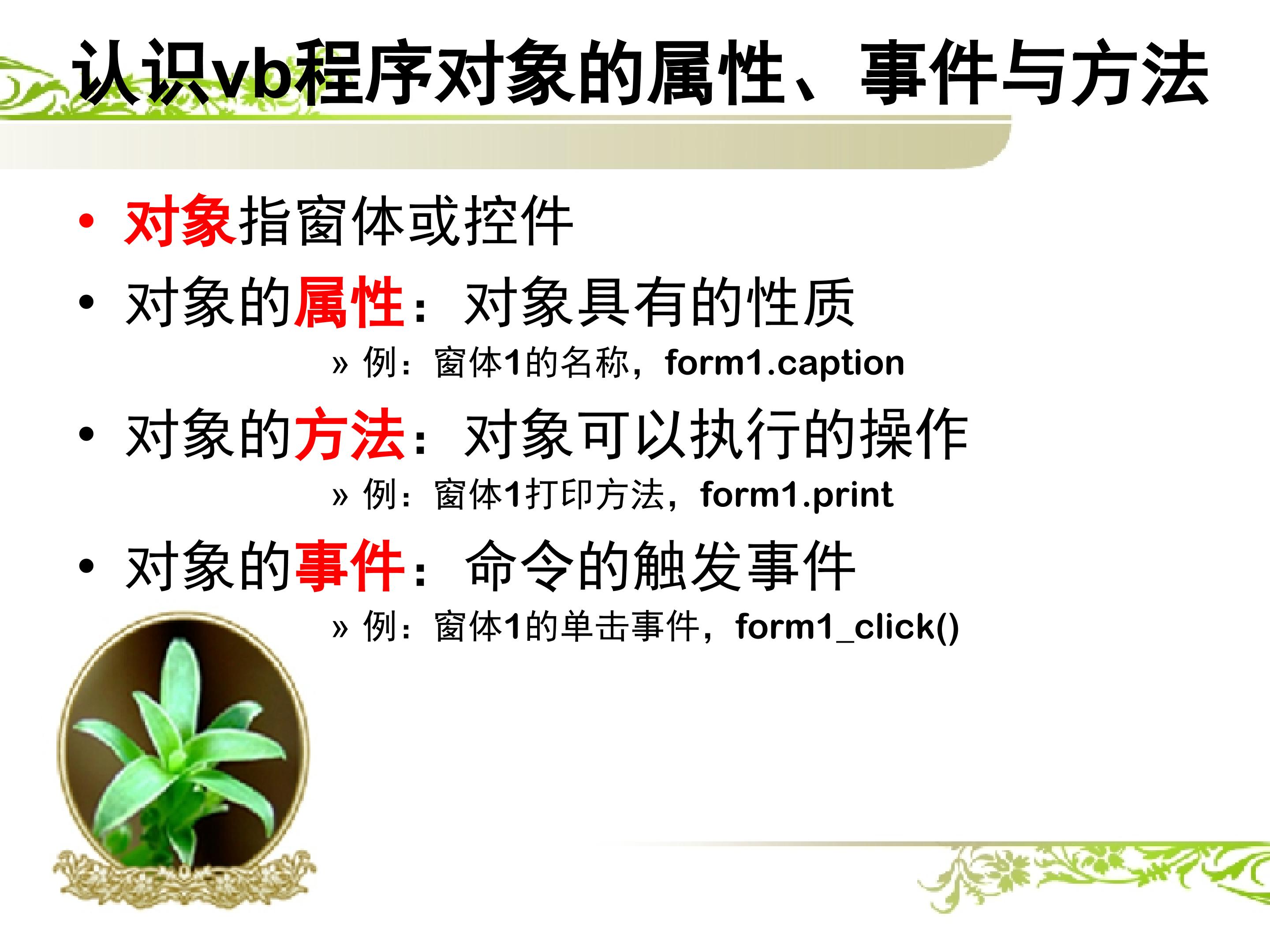 认识vb程序对象的属性、事件与方法

• 对象指窗体或控件

• 对象的属性：对象具有的性质

» 例：窗体1的名称，form1.caption

• 对象的方法：对象可以执行的操作

» 例：窗体1打印方法，form1.print

• 对象的事件：命令的触发事件

» 例：窗体1的单击事件，form1_click()